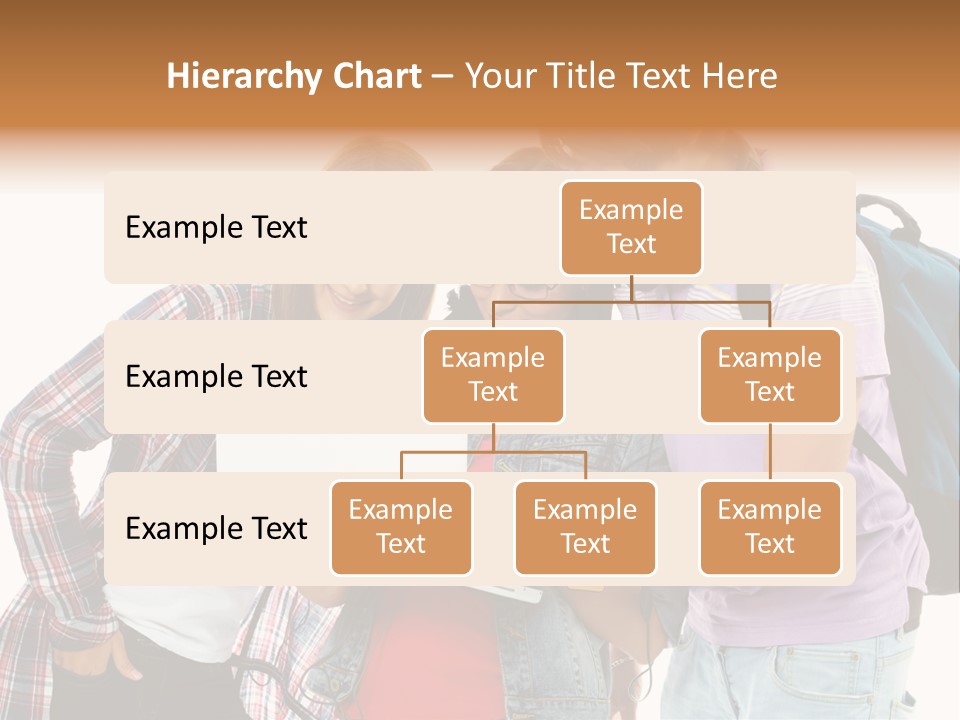 Hierarchy Chart – Your Title Text Here

Example Text

Example Text

Example Text

Example Text

Example Text

Example Text

Example Text

Example Text

Example Text